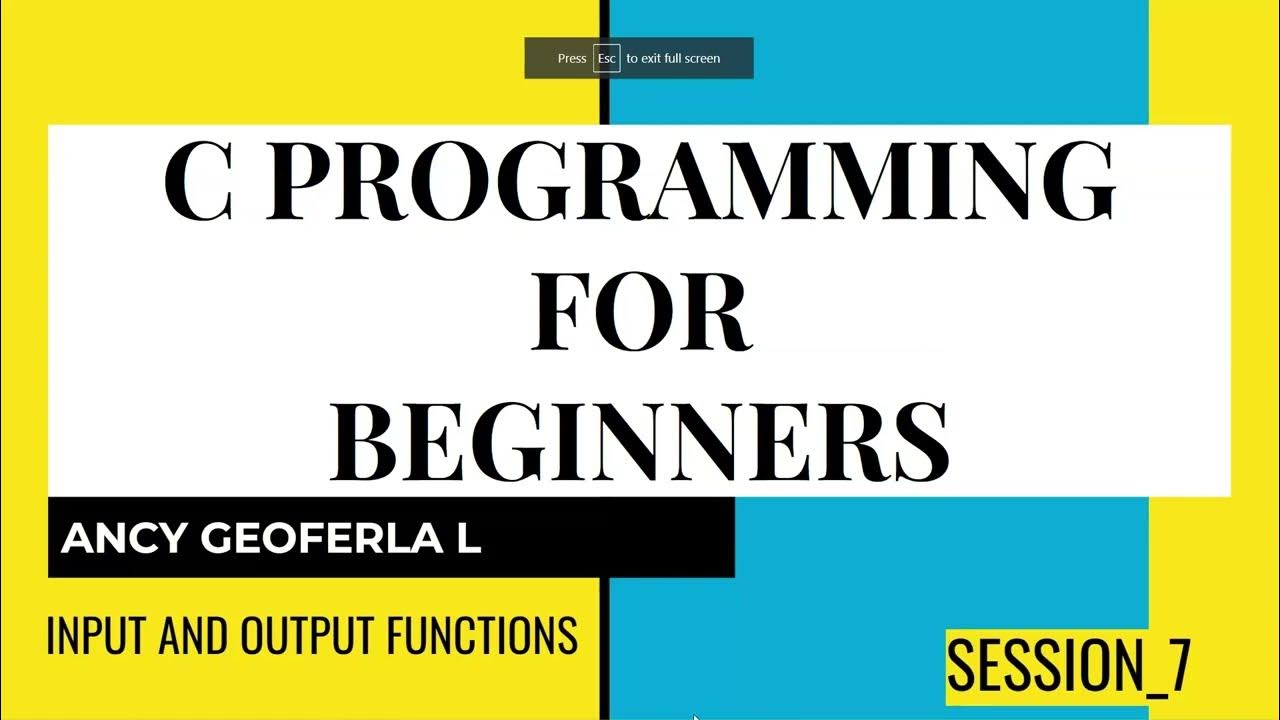 Press Esc to exit full screen

C PROGRAMMING FOR BEGINNERS

ANCY GEOFERLA L

INPUT AND OUTPUT FUNCTIONS

SESSION_7